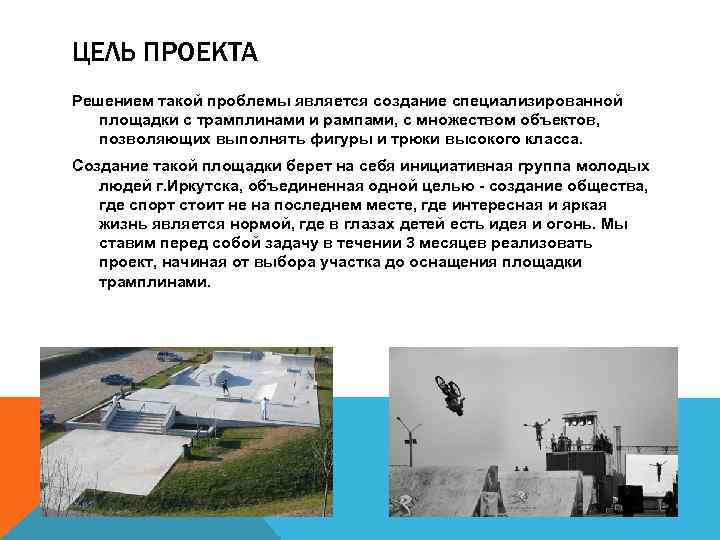 ЦЕЛЬ ПРОЕКТА

Решением такой проблемы является создание специализированной площадки с трамплинами и рампами, с множеством объектов, позволяющих выполнять фигуры и трюки высокого класса.

Создание такой площадки берет на себя инициативная группа молодых людей г.Иркутска, объединенная одной целью - создание общества, где спорт стоит не на последнем месте, где интересная и яркая жизнь является нормой, где в глазах детей есть идея и огонь. Мы ставим перед собой задачу в течении 3 месяцев реализовать проект, начиная от выбора участка до оснащения площадки трамплинами.